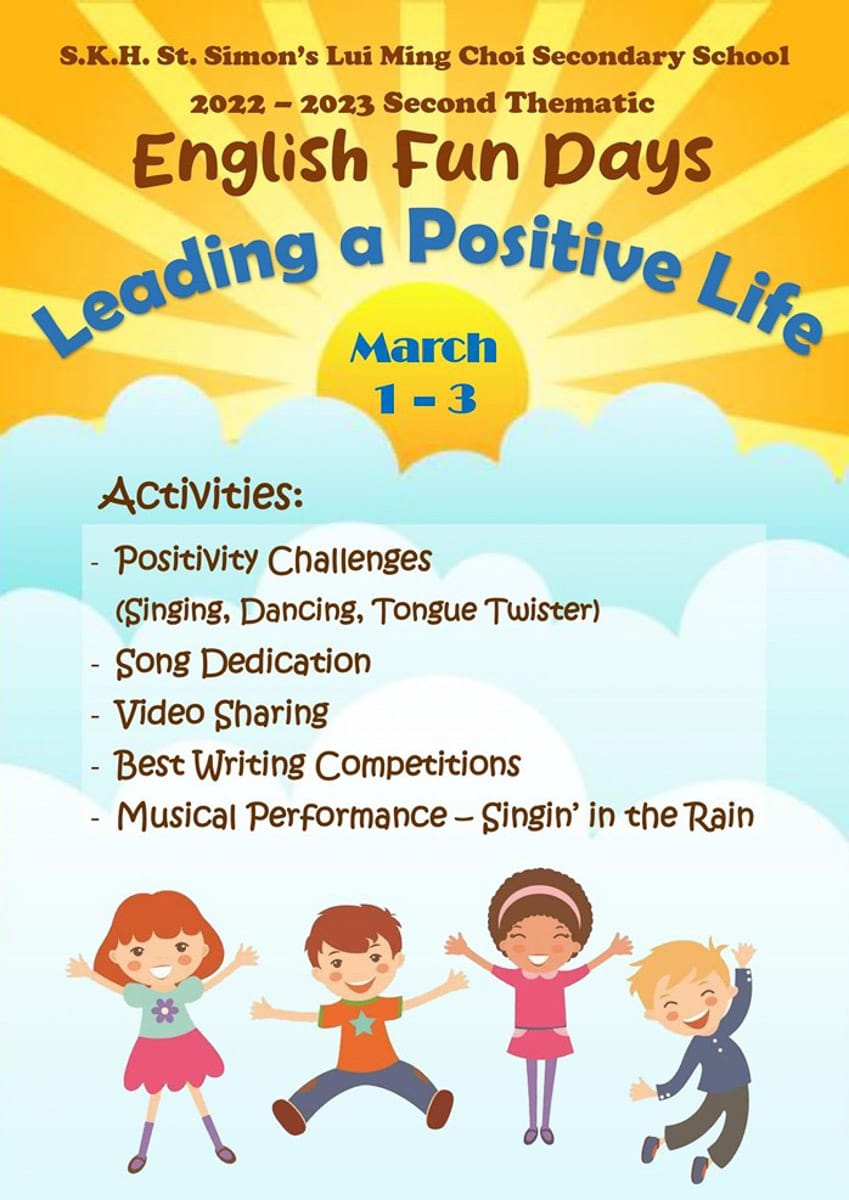 S.K.H. St. Simon's Lui Ming Choi Secondary School

2022 – 2023 Second Thematic

English Fun Days

Leading a Positive Life

March
1 – 3

Activities:

- Positivity Challenges
(Singing, Dancing, Tongue Twister)
- Song Dedication
- Video Sharing
- Best Writing Competitions
- Musical Performance – Singin' in the Rain